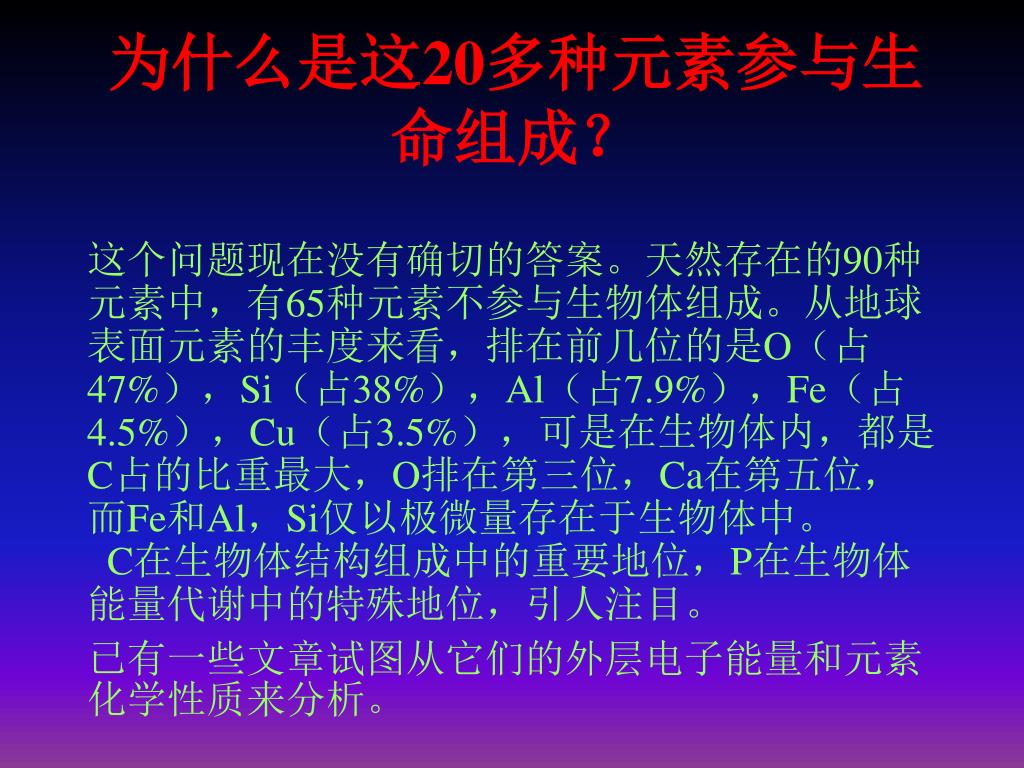 为什么是这20多种元素参与生命组成？

这个问题现在没有确切的答案。天然存在的90种元素中，有65种元素不参与生物体组成。从地球表面元素的丰度来看，排在前几位的是O（占47%），Si（占38%），Al（占7.9%），Fe（占4.5%），Cu（占3.5%），可是在生物体内，都是C占的比重最大，O排在第三位，Ca在第五位，而Fe和Al，Si仅以极微量存在于生物体中。

C在生物体结构组成中的重要地位，P在生物体能量代谢中的特殊地位，引人注目。

已有一些文章试图从它们的外层电子能量和元素化学性质来分析。